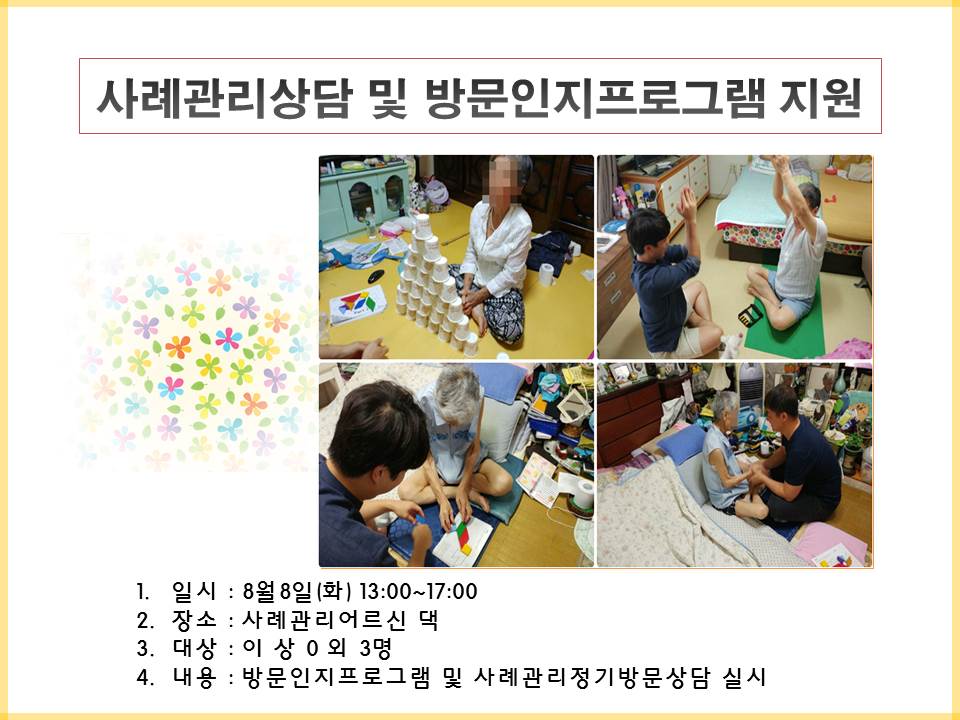 사례관리상담 및 방문인지프로그램 지원

1. 일시 : 8월8일(화) 13:00~17:00
2. 장소 : 사례관리어르신 댁
3. 대상 : 이 상 0 외 3명
4. 내용 : 방문인지프로그램 및 사례관리정기방문상담 실시